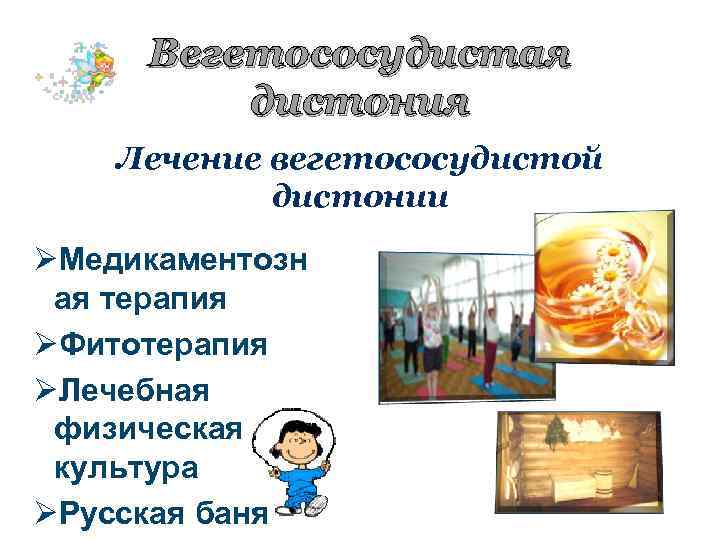 Вегетососудистая дистония

Лечение вегетососудистой дистонии

➢Медикаментозная терапия
➢Фитотерапия
➢Лечебная физическая культура
➢Русская баня